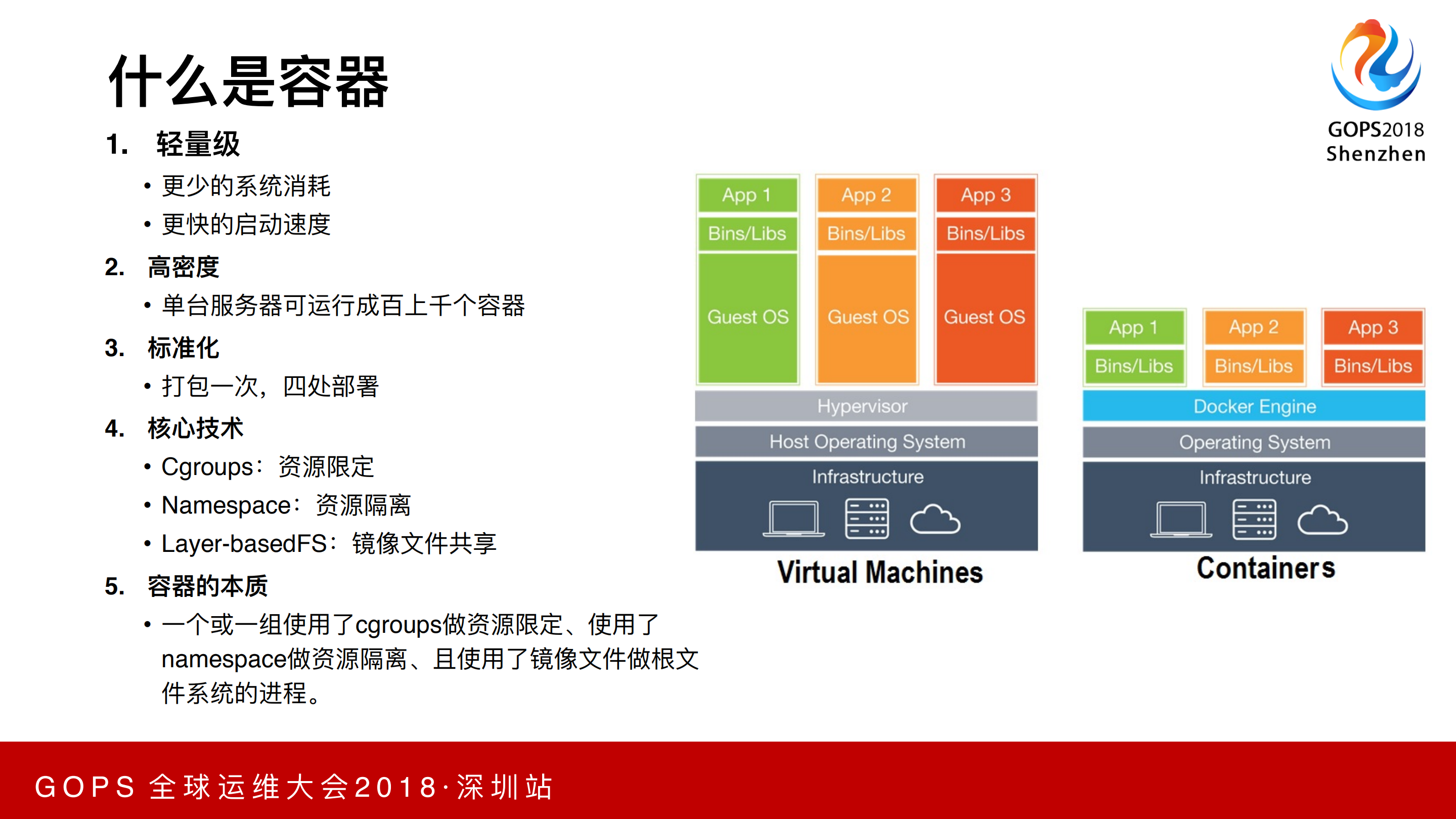 什么是容器

GOPS2018
Shenzhen

1. 轻量级
• 更少的系统消耗
• 更快的启动速度
2. 高密度
• 单台服务器可运行成百上千个容器
3. 标准化
• 打包一次，四处部署
4. 核心技术
• Cgroups：资源限定
• Namespace：资源隔离
• Layer-basedFS：镜像文件共享
5. 容器的本质
• 一个或一组使用了cgroups做资源限定、使用了namespace做资源隔离、且使用了镜像文件做根文件系统的进程。

App 1
Bins/Libs
Guest OS
App 2
Bins/Libs
Guest OS
App 3
Bins/Libs
Guest OS
Hypervisor
Host Operating System
Infrastructure
Virtual Machines

App 1
Bins/Libs
App 2
Bins/Libs
App 3
Bins/Libs
Docker Engine
Operating System
Infrastructure
Containers

GOPS 全球运维大会2018·深圳站